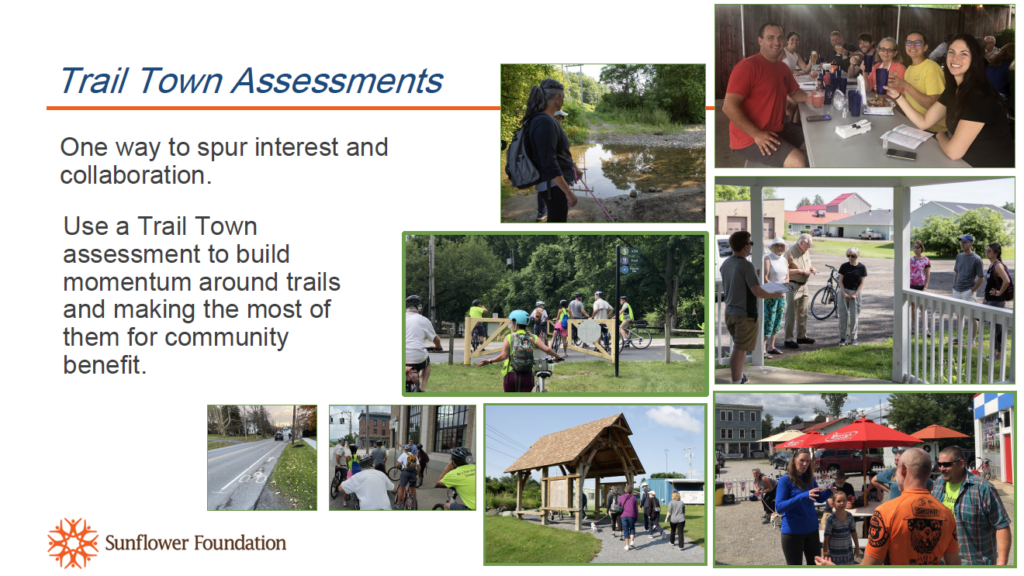 Trail Town Assessments

One way to spur interest and collaboration.

Use a Trail Town assessment to build momentum around trails and making the most of them for community benefit.

Sunflower Foundation